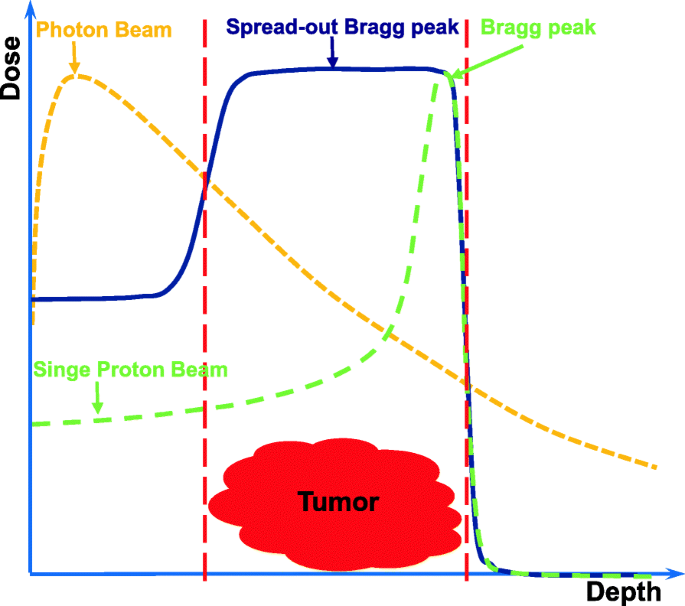 Dose
Photon Beam
Spread-out Bragg peak
Bragg peak
Singe Proton Beam
Tumor
Depth